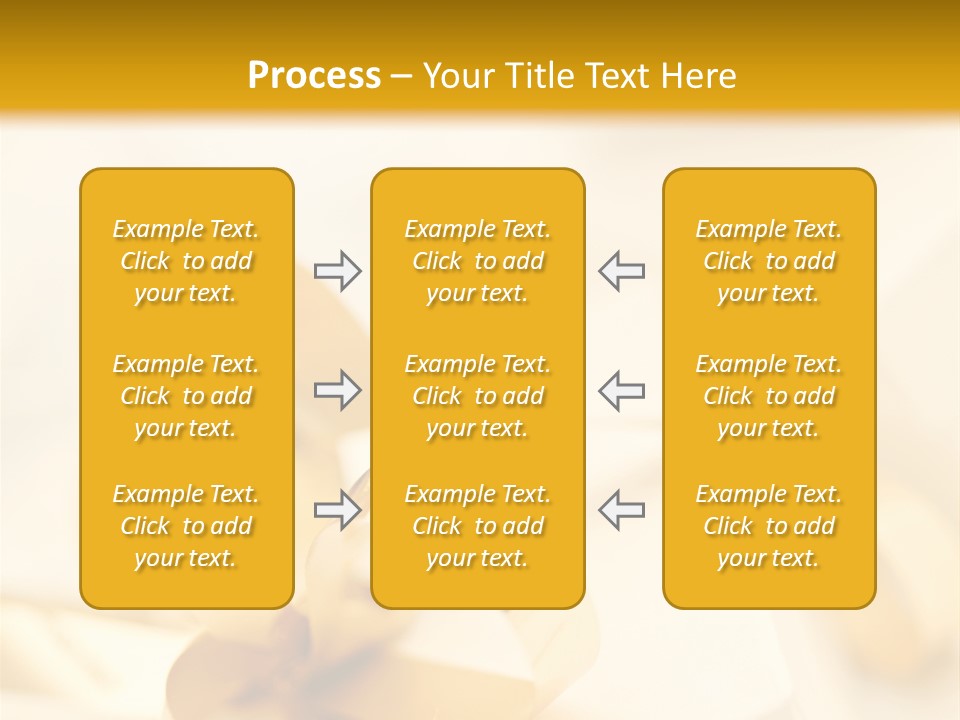 Process – Your Title Text Here

Example Text. Click to add your text.

Example Text. Click to add your text.

Example Text. Click to add your text.

Example Text. Click to add your text.

Example Text. Click to add your text.

Example Text. Click to add your text.

Example Text. Click to add your text.

Example Text. Click to add your text.

Example Text. Click to add your text.